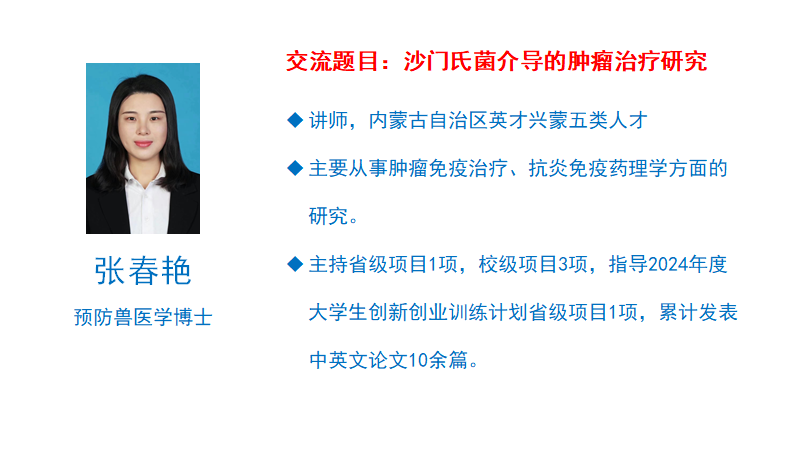 张春艳

预防兽医学博士

交流题目：沙门氏菌介导的肿瘤治疗研究

◆ 讲师，内蒙古自治区英才兴蒙五类人才

◆ 主要从事肿瘤免疫治疗、抗炎免疫药理学方面的研究。

◆ 主持省级项目1项，校级项目3项，指导2024年度大学生创新创业训练计划省级项目1项，累计发表中英文论文10余篇。